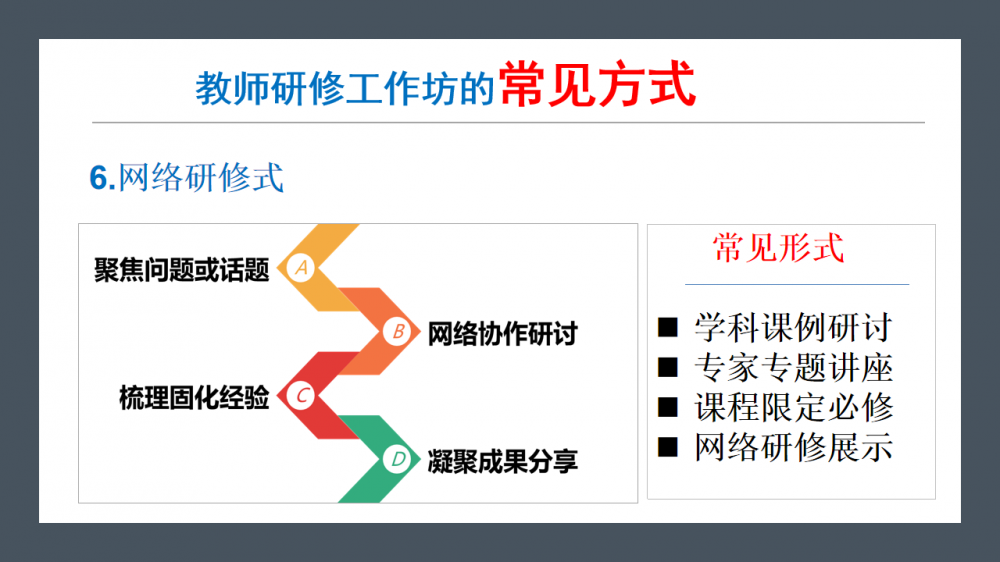 教师研修工作坊的常见方式

6.网络研修式

聚焦问题或话题 A

B 网络协作研讨

梳理固化经验 C

D 凝聚成果分享

常见形式

■ 学科课例研讨
■ 专家专题讲座
■ 课程限定必修
■ 网络研修展示